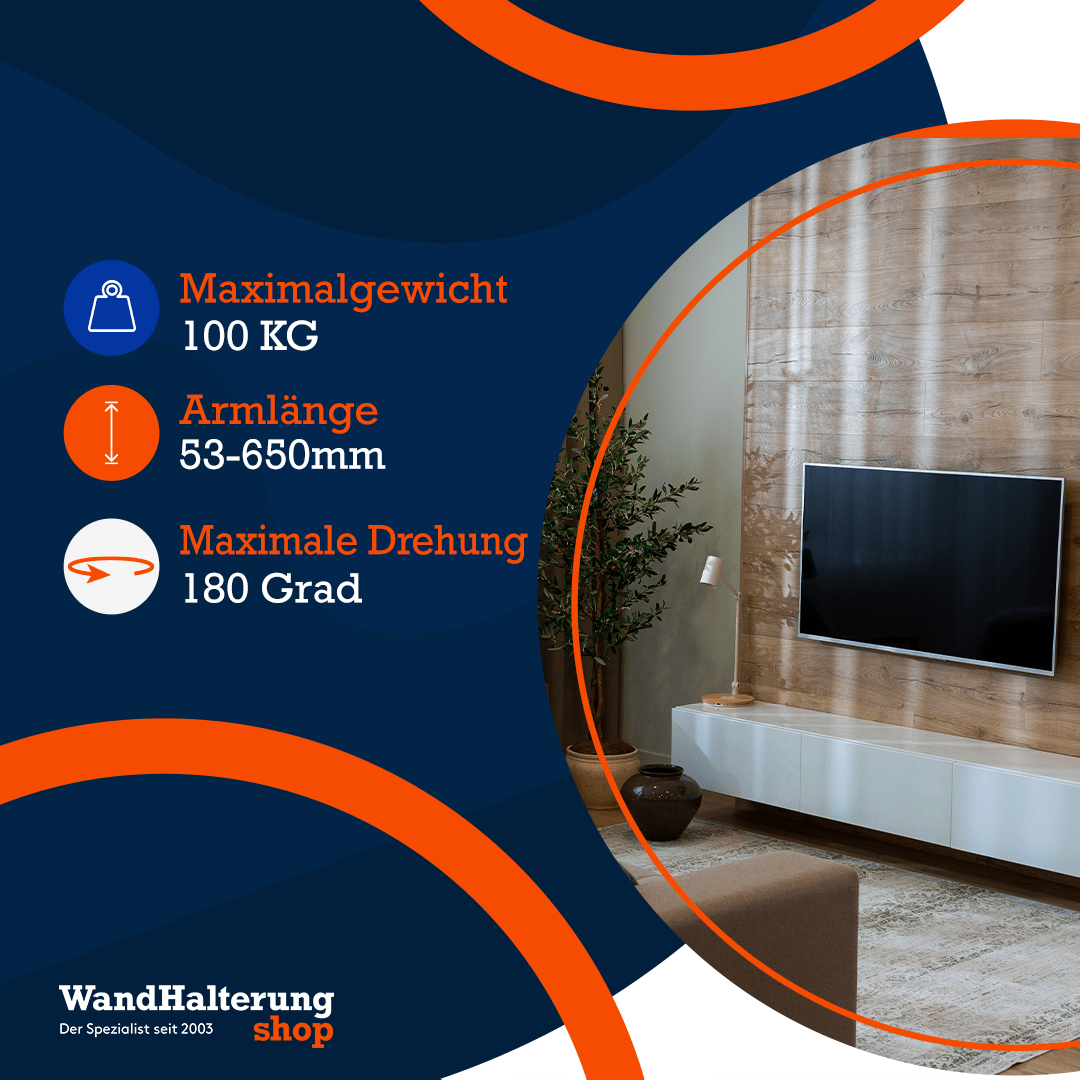 Maximalgewicht
100 KG

Armlänge
53-650mm

Maximale Drehung
180 Grad

WandHalterung
Der Spezialist seit 2003
shop